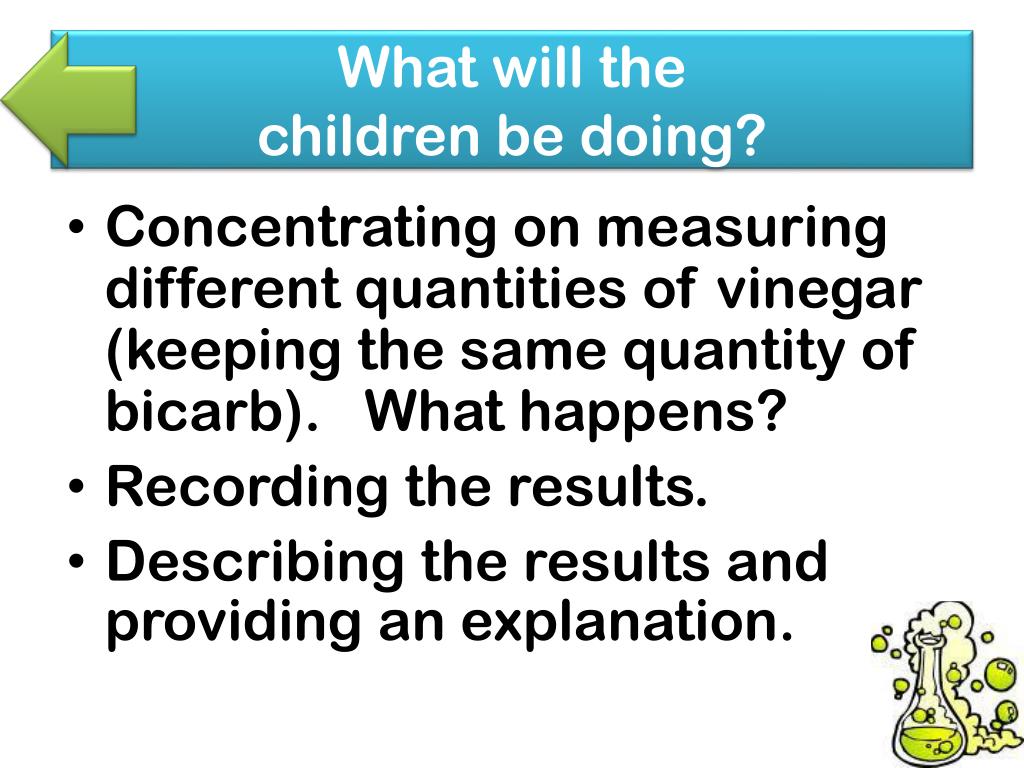 What will the children be doing?

• Concentrating on measuring different quantities of vinegar (keeping the same quantity of bicarb). What happens?
• Recording the results.
• Describing the results and providing an explanation.